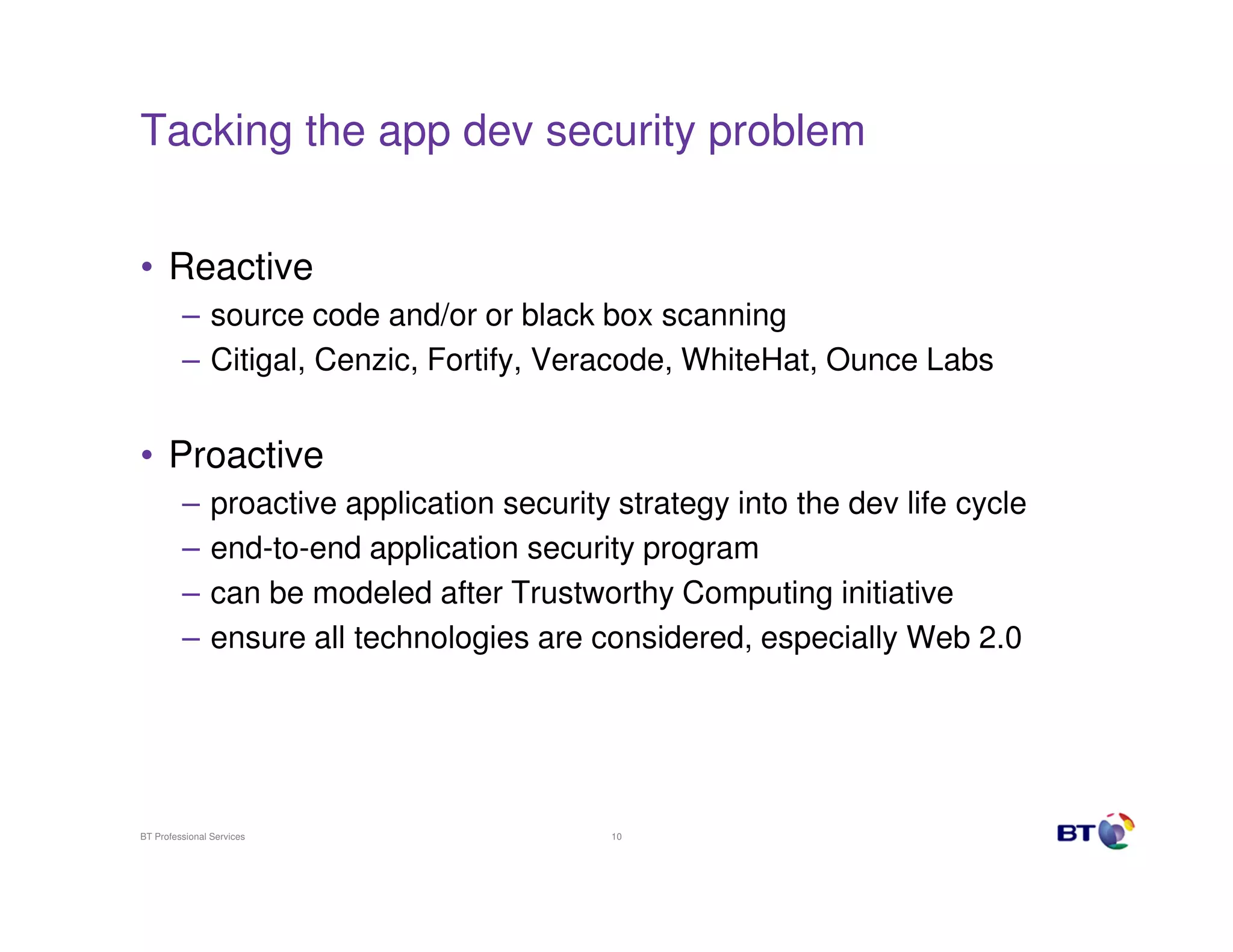 Tacking the app dev security problem

• Reactive
– source code and/or or black box scanning
– Citigal, Cenzic, Fortify, Veracode, WhiteHat, Ounce Labs

• Proactive
– proactive application security strategy into the dev life cycle
– end-to-end application security program
– can be modeled after Trustworthy Computing initiative
– ensure all technologies are considered, especially Web 2.0

BT Professional Services

10

BT